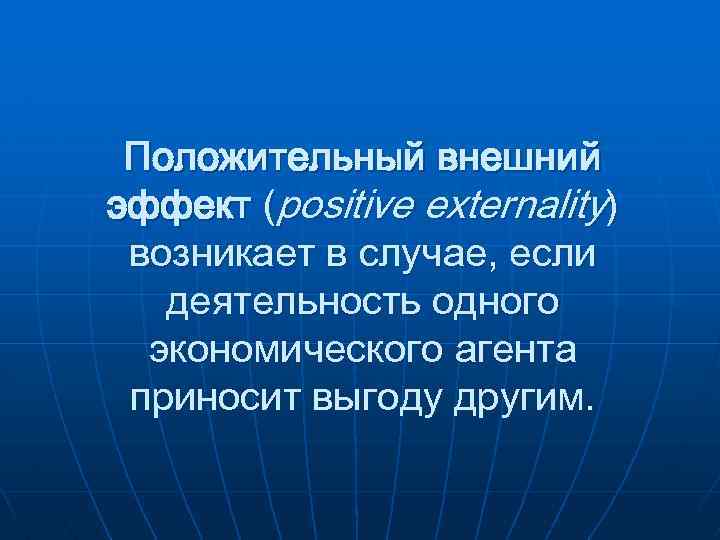 Положительный внешний эффект (positive externality) возникает в случае, если деятельность одного экономического агента приносит выгоду другим.